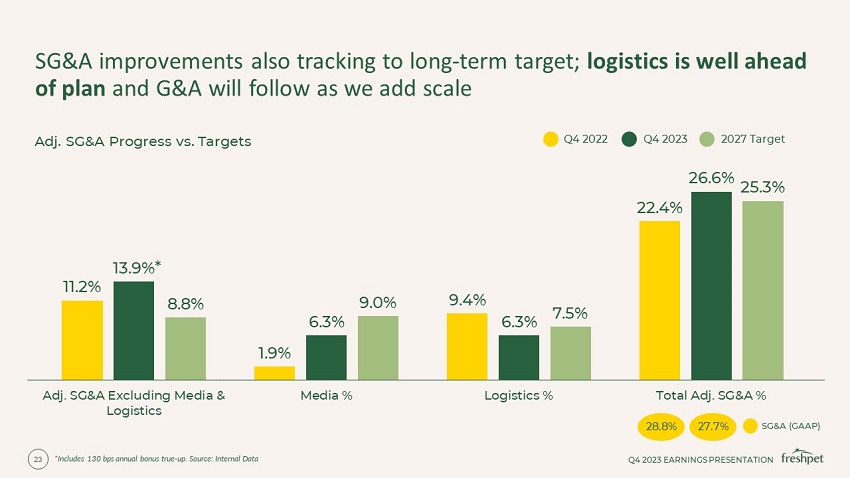 SG&A improvements also tracking to long-term target; logistics is well ahead of plan and G&A will follow as we add scale

Adj. SG&A Progress vs. Targets

Q4 2022 Q4 2023 2027 Target

11.2% 13.9%* 8.8%

1.9% 6.3% 9.0%

9.4% 6.3% 7.5%

22.4% 26.6% 25.3%

Adj. SG&A Excluding Media & Logistics

Media %

Logistics %

Total Adj. SG&A %

28.8% 27.7% SG&A (GAAP)

23 *Includes 130 bps annual bonus true-up. Source: Internal Data

Q4 2023 EARNINGS PRESENTATION freshpet